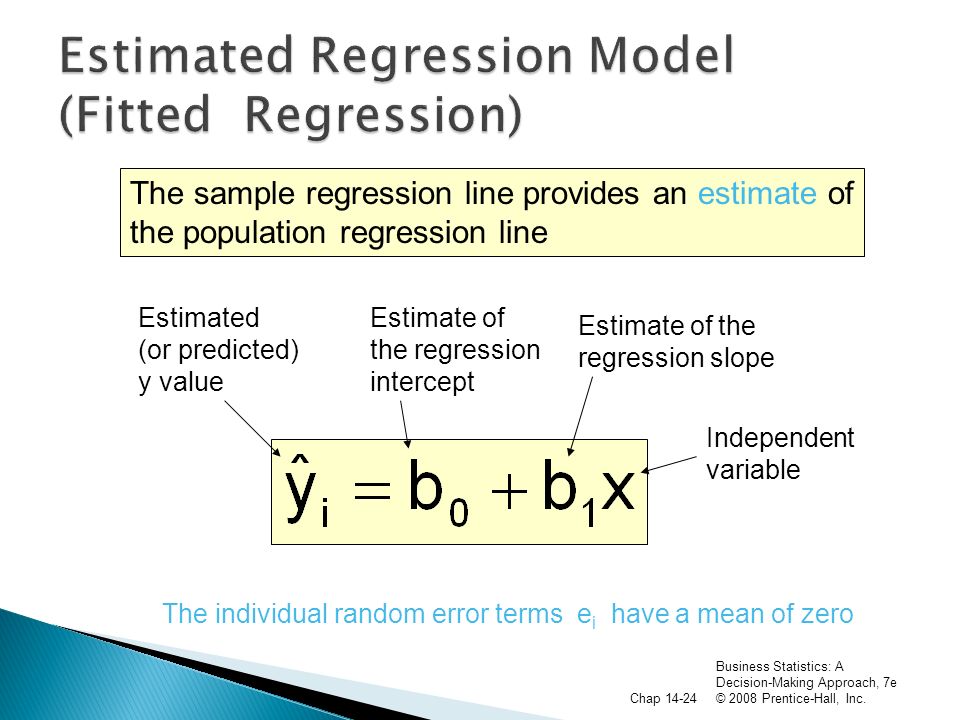 Estimated Regression Model (Fitted Regression)

The sample regression line provides an estimate of the population regression line

Estimated (or predicted) y value

Estimate of the regression intercept

Estimate of the regression slope

Independent variable

$\hat{y}_i = b_0 + b_1 x$

The individual random error terms $e_i$ have a mean of zero

Chap 14-24

Business Statistics: A Decision-Making Approach, 7e © 2008 Prentice-Hall, Inc.